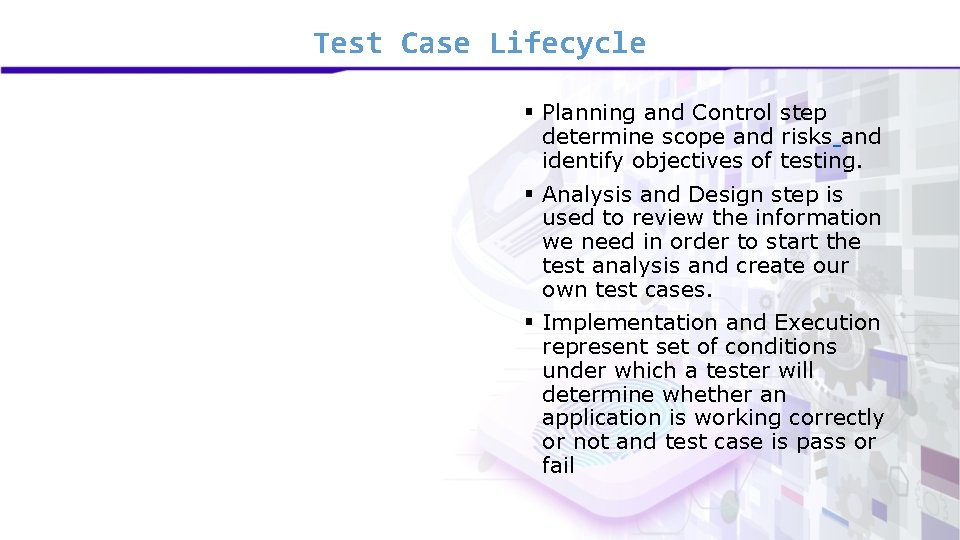 Test Case Lifecycle

▪ Planning and Control step determine scope and risks and identify objectives of testing.

▪ Analysis and Design step is used to review the information we need in order to start the test analysis and create our own test cases.

▪ Implementation and Execution represent set of conditions under which a tester will determine whether an application is working correctly or not and test case is pass or fail